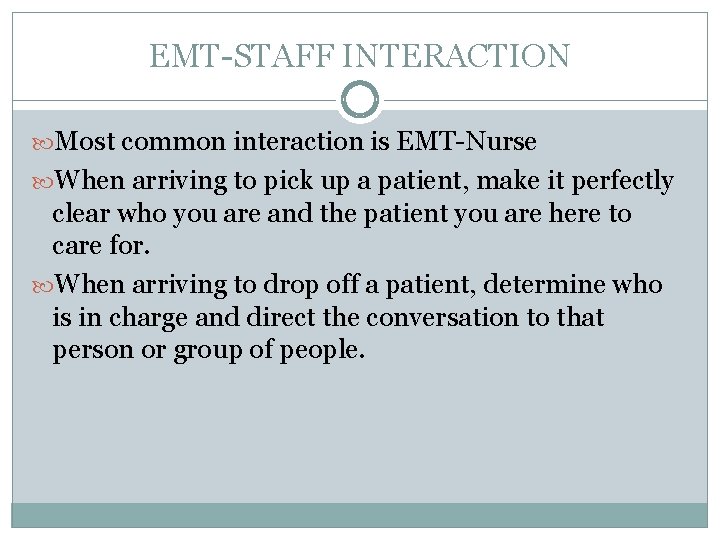 EMT-STAFF INTERACTION

Most common interaction is EMT-Nurse

When arriving to pick up a patient, make it perfectly clear who you are and the patient you are here to care for.

When arriving to drop off a patient, determine who is in charge and direct the conversation to that person or group of people.